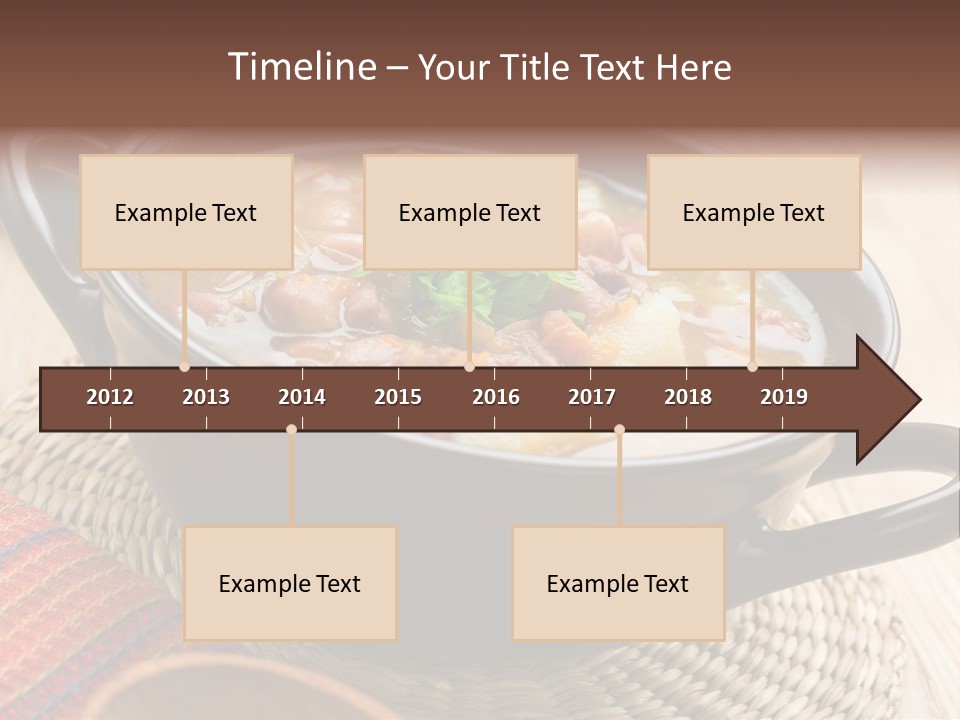 Timeline – Your Title Text Here

Example Text

Example Text

Example Text

2012 2013 2014 2015 2016 2017 2018 2019

Example Text

Example Text